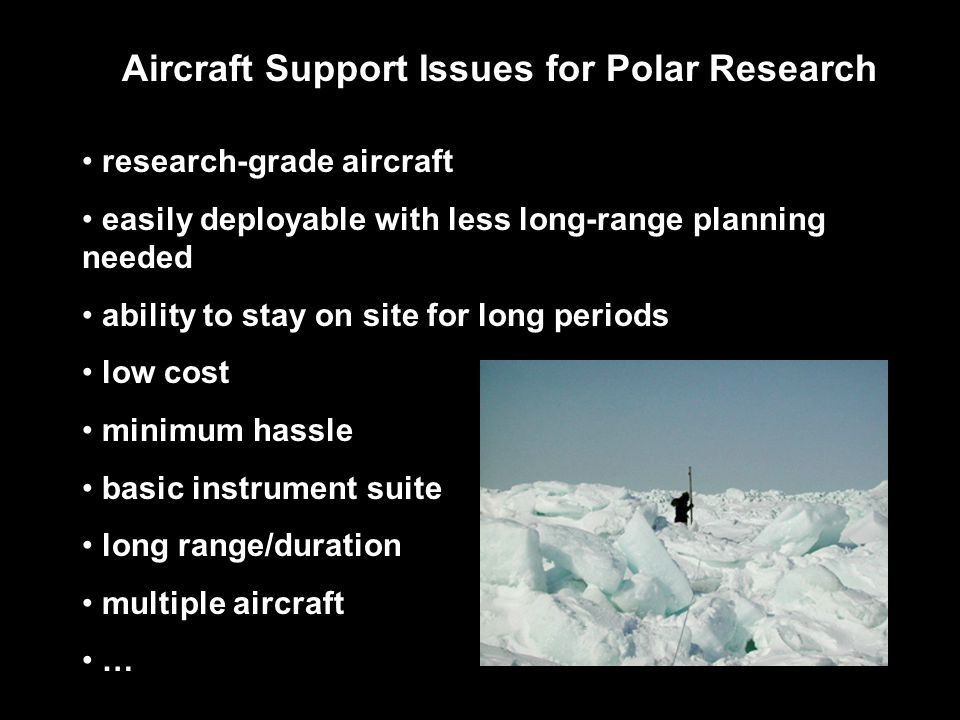 Aircraft Support Issues for Polar Research

• research-grade aircraft

• easily deployable with less long-range planning needed

• ability to stay on site for long periods

• low cost

• minimum hassle

• basic instrument suite

• long range/duration

• multiple aircraft

• …